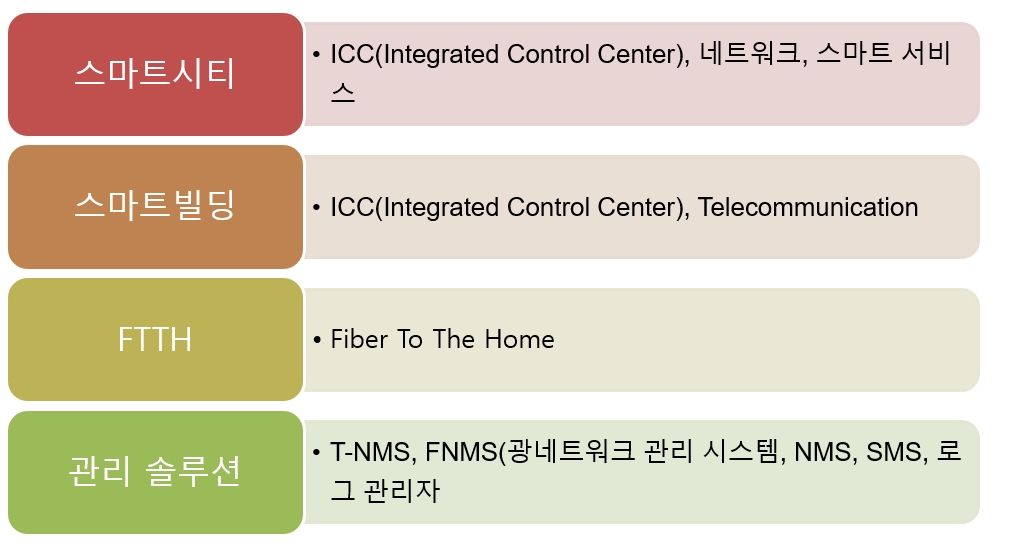 스마트시티

• ICC(Integrated Control Center), 네트워크, 스마트 서비스

스마트빌딩

• ICC(Integrated Control Center), Telecommunication

FTTH

• Fiber To The Home

관리 솔루션

• T-NMS, FNMS(광네트워크 관리 시스템, NMS, SMS, 로그 관리자